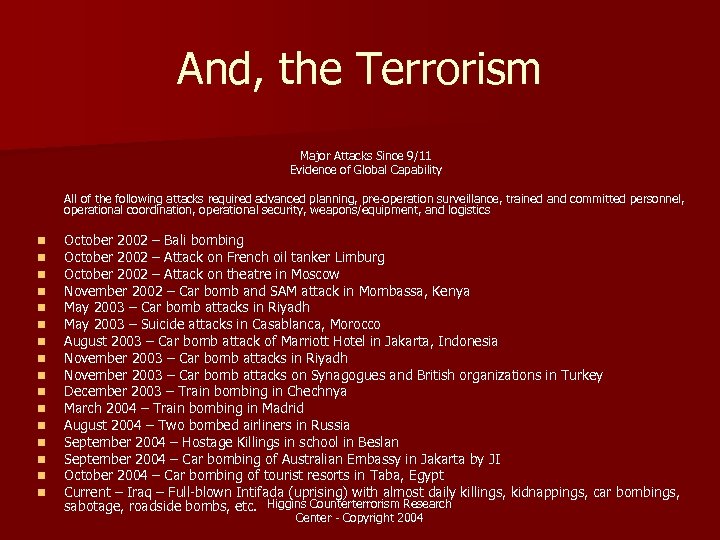 And, the Terrorism

Major Attacks Since 9/11
Evidence of Global Capability

All of the following attacks required advanced planning, pre-operation surveillance, trained and committed personnel, operational coordination, operational security, weapons/equipment, and logistics

- October 2002 – Bali bombing
- October 2002 – Attack on French oil tanker Limburg
- October 2002 – Attack on theatre in Moscow
- November 2002 – Car bomb and SAM attack in Mombassa, Kenya
- May 2003 – Car bomb attacks in Riyadh
- May 2003 – Suicide attacks in Casablanca, Morocco
- August 2003 – Car bomb attack of Marriott Hotel in Jakarta, Indonesia
- November 2003 – Car bomb attacks in Riyadh
- November 2003 – Car bomb attacks on Synagogues and British organizations in Turkey
- December 2003 – Train bombing in Chechnya
- March 2004 – Train bombing in Madrid
- August 2004 – Two bombed airliners in Russia
- September 2004 – Hostage Killings in school in Beslan
- September 2004 – Car bombing of Australian Embassy in Jakarta by JI
- October 2004 – Car bombing of tourist resorts in Taba, Egypt
- Current – Iraq – Full-blown Intifada (uprising) with almost daily killings, kidnappings, car bombings, sabotage, roadside bombs, etc.

Higgins Counterterrorism Research Center - Copyright 2004